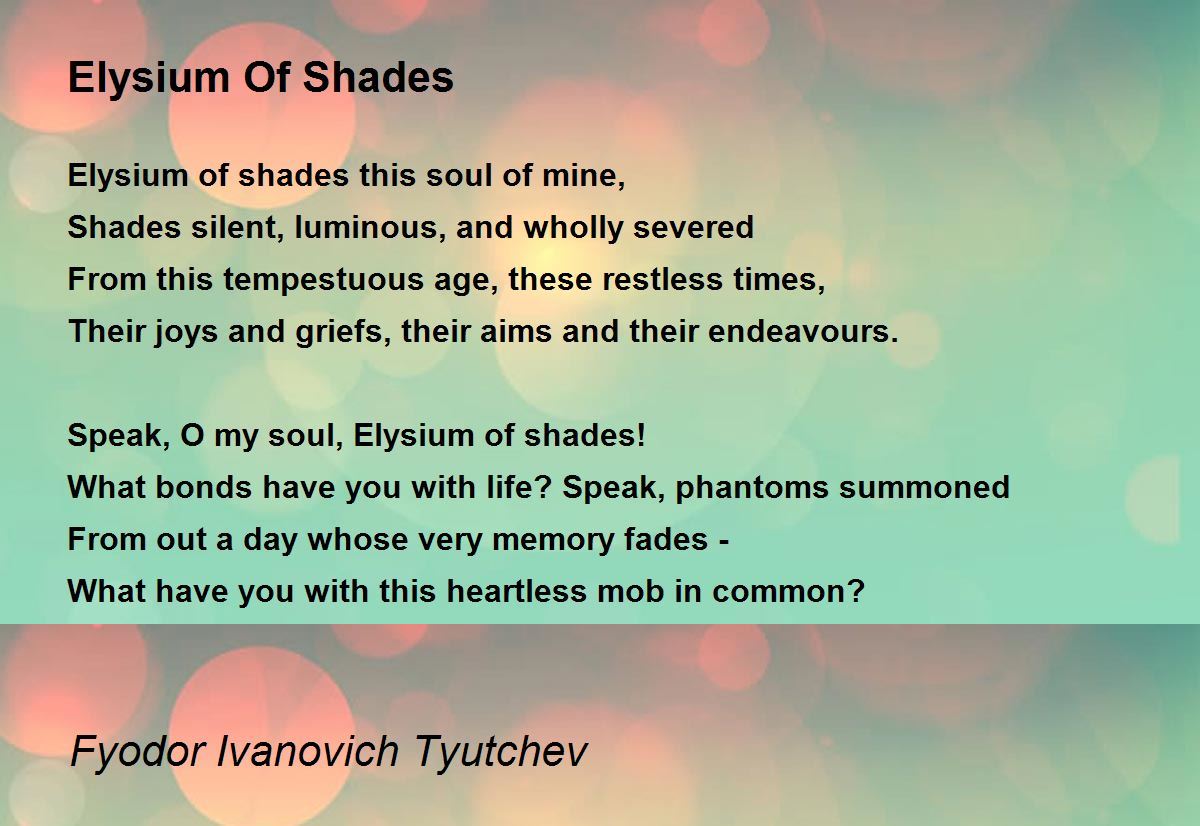 Elysium Of Shades

Elysium of shades this soul of mine,
Shades silent, luminous, and wholly severed
From this tempestuous age, these restless times,
Their joys and griefs, their aims and their endeavours.

Speak, O my soul, Elysium of shades!
What bonds have you with life? Speak, phantoms summoned
From out a day whose very memory fades -
What have you with this heartless mob in common?

Fyodor Ivanovich Tyutchev